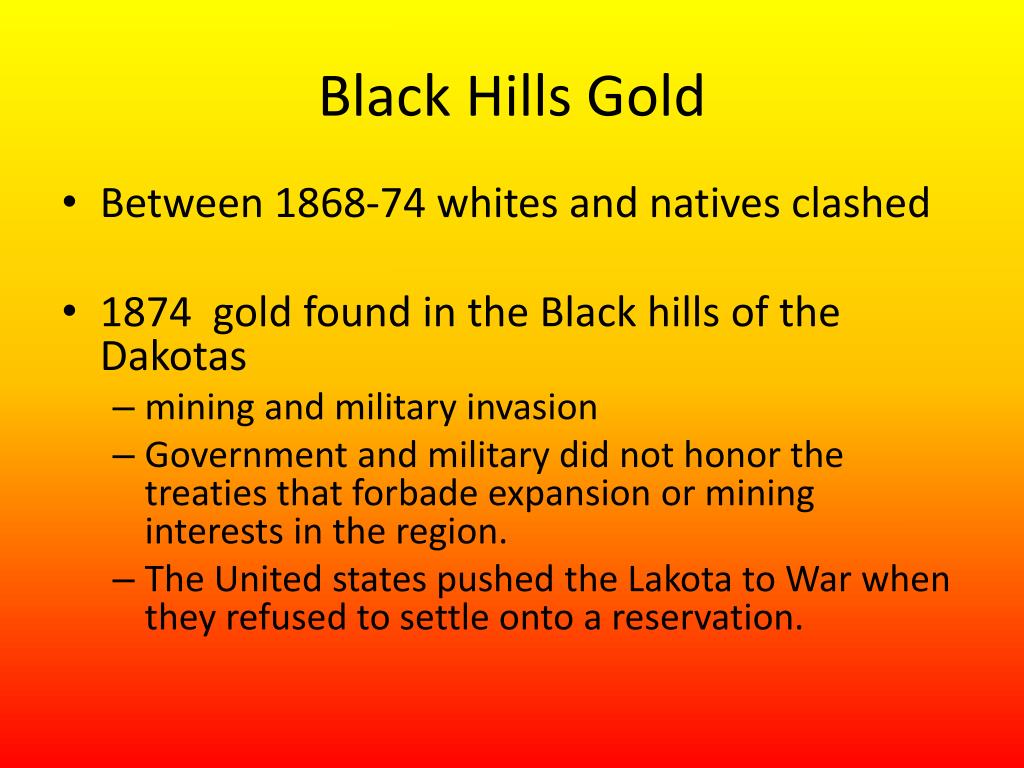 Black Hills Gold

• Between 1868-74 whites and natives clashed

• 1874 gold found in the Black hills of the Dakotas
– mining and military invasion
– Government and military did not honor the treaties that forbade expansion or mining interests in the region.
– The United states pushed the Lakota to War when they refused to settle onto a reservation.